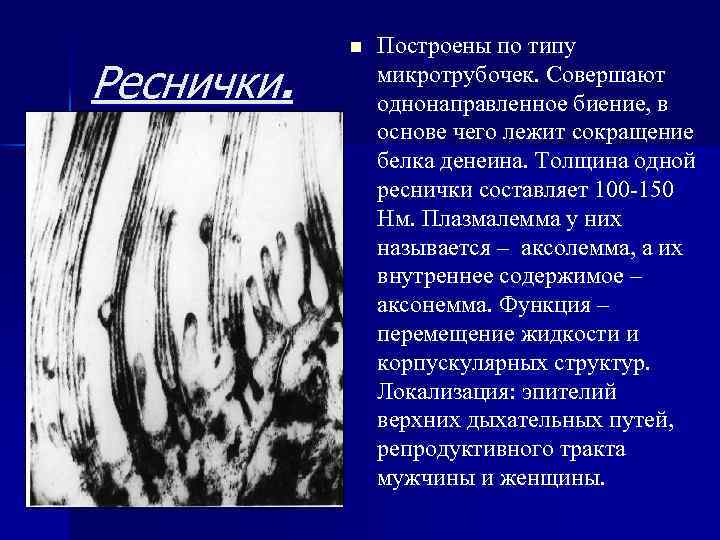 Реснички.

Построены по типу микротрубочек. Совершают однонаправленное биение, в основе чего лежит сокращение белка денеина. Толщина одной реснички составляет 100-150 Нм. Плазмалемма у них называется – аксолемма, а их внутреннее содержимое – аксонемма. Функция – перемещение жидкости и корпускулярных структур. Локализация: эпителий верхних дыхательных путей, репродуктивного тракта мужчины и женщины.